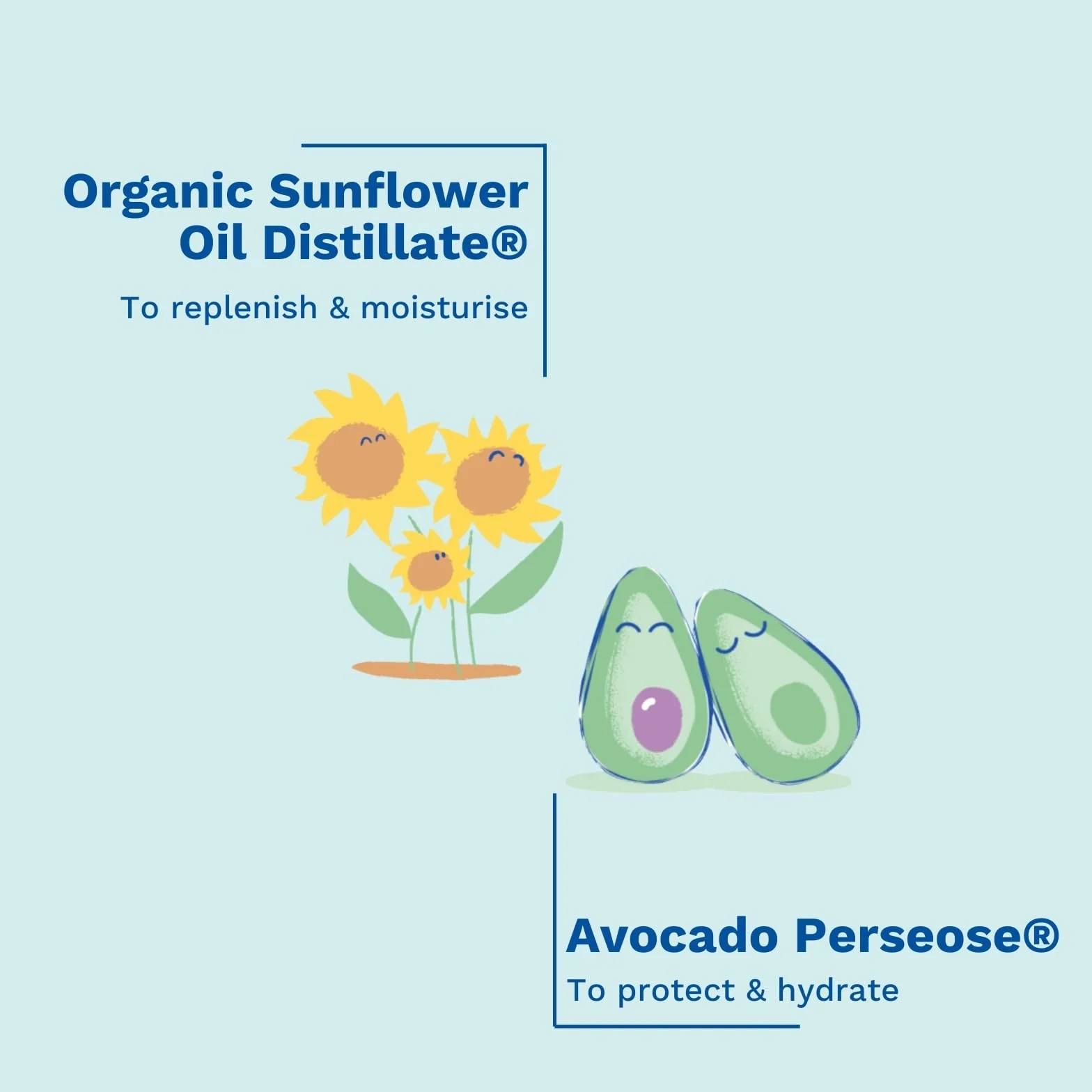 Organic Sunflower Oil Distillate®

To replenish & moisturise

Avocado Perseose®

To protect & hydrate